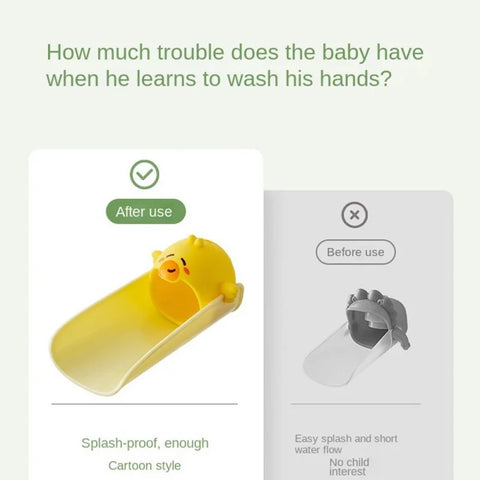 How much trouble does the baby have when he learns to wash his hands?

After use

Splash-proof, enough

Cartoon style

Before use

Easy splash and short water flow

No child interest